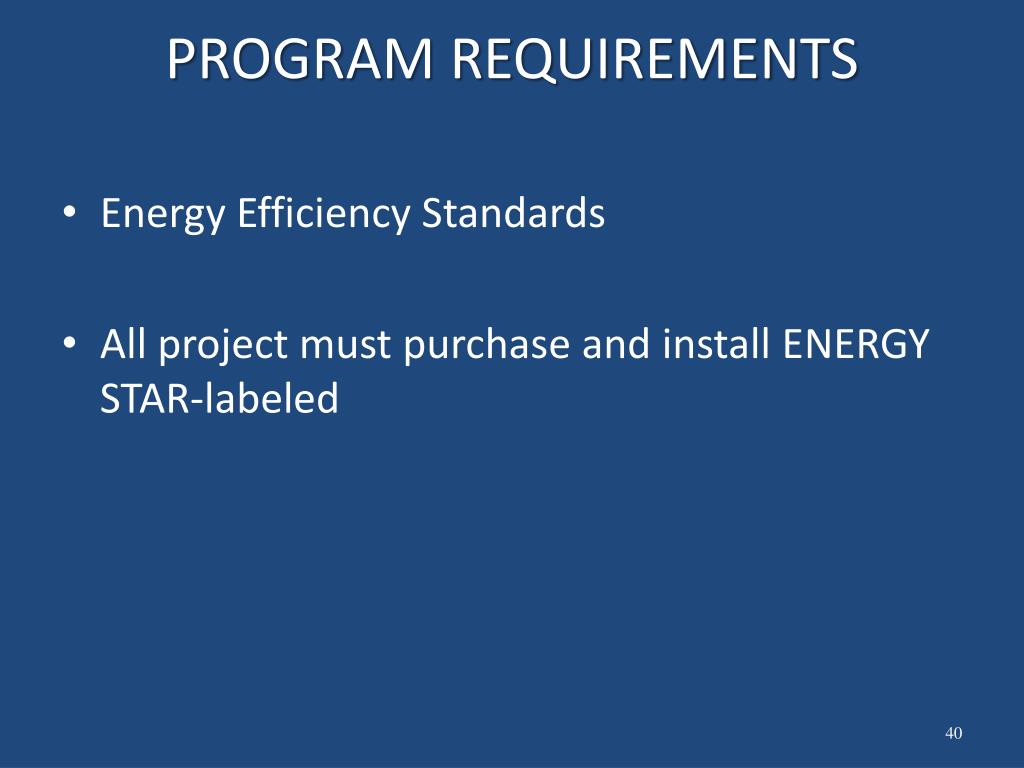 PROGRAM REQUIREMENTS

• Energy Efficiency Standards

• All project must purchase and install ENERGY STAR-labeled

40